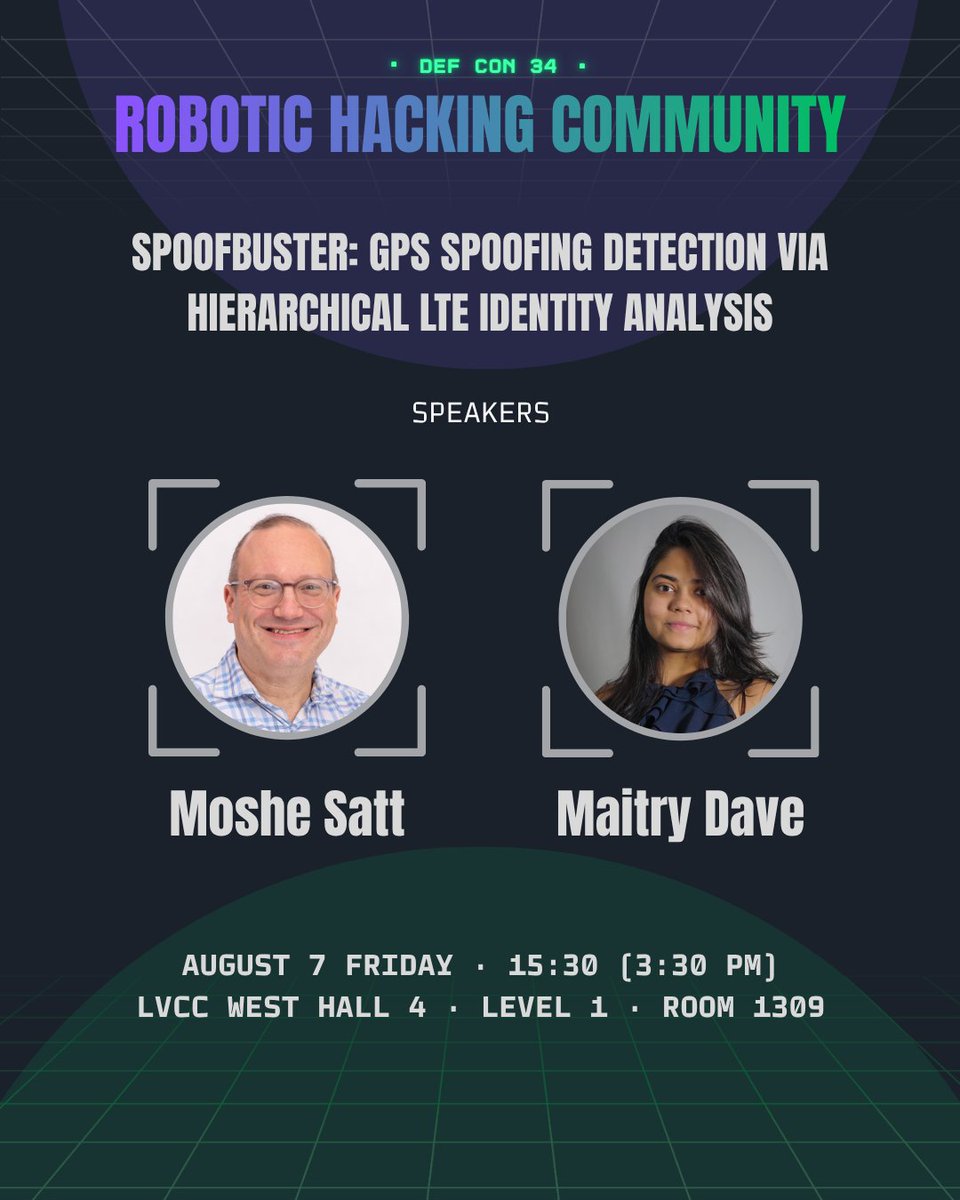 · DEF CON 34 ·

ROBOTIC HACKING COMMUNITY

SPOOFBUSTER: GPS SPOOFING DETECTION VIA HIERARCHICAL LTE IDENTITY ANALYSIS

SPEAKERS

Moshe Satt

Maitry Dave

AUGUST 7 FRIDAY · 15:30 (3:30 PM)
LVCC WEST HALL 4 · LEVEL 1 · ROOM 1309